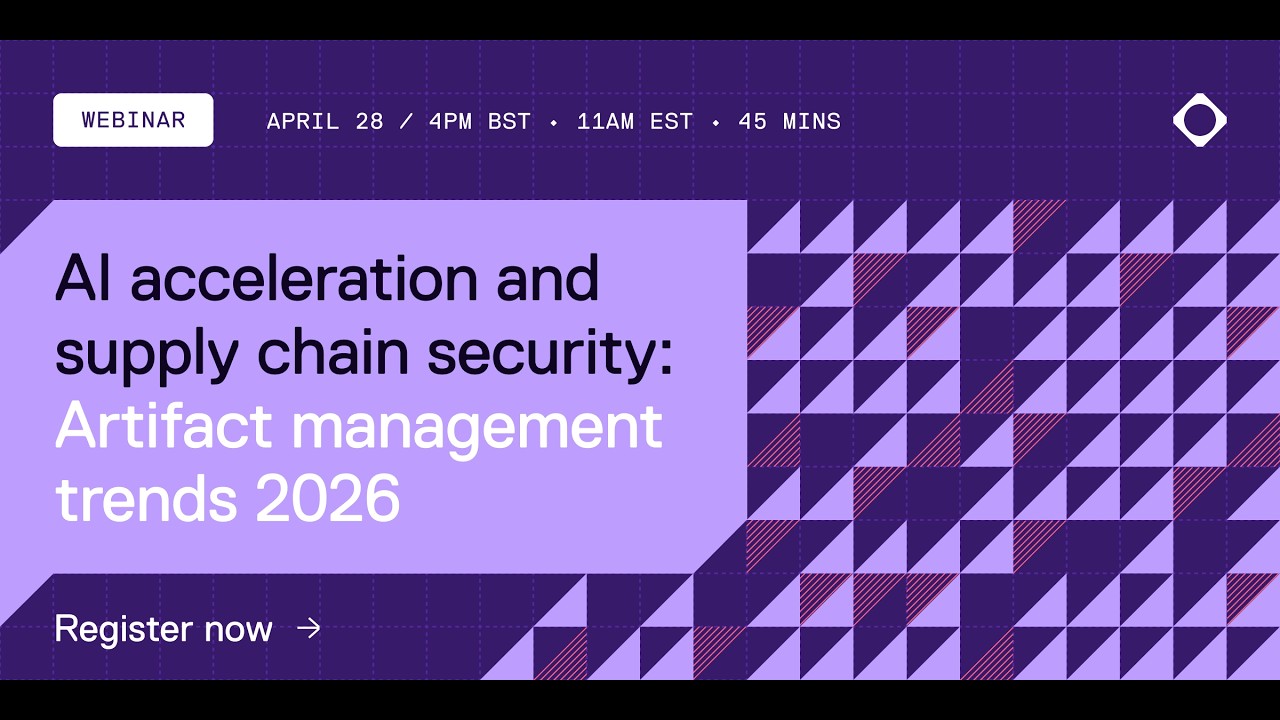 WEBINAR

APRIL 28 / 4PM BST • 11AM EST • 45 MINS

AI acceleration and supply chain security: Artifact management trends 2026

Register now →